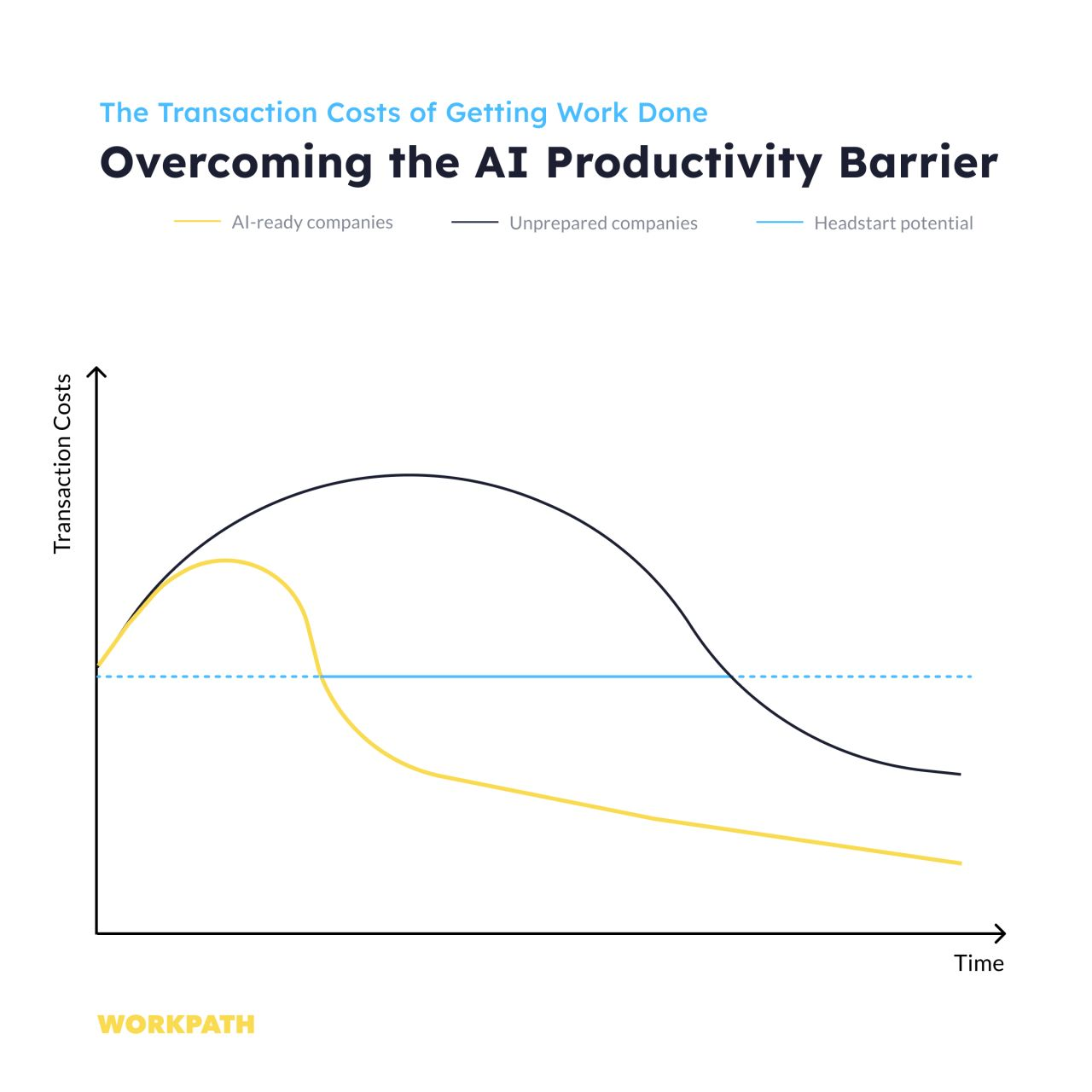 The Transaction Costs of Getting Work Done

Overcoming the AI Productivity Barrier

AI-ready companies
Unprepared companies
Headstart potential

Transaction Costs

Time

WORKPATH